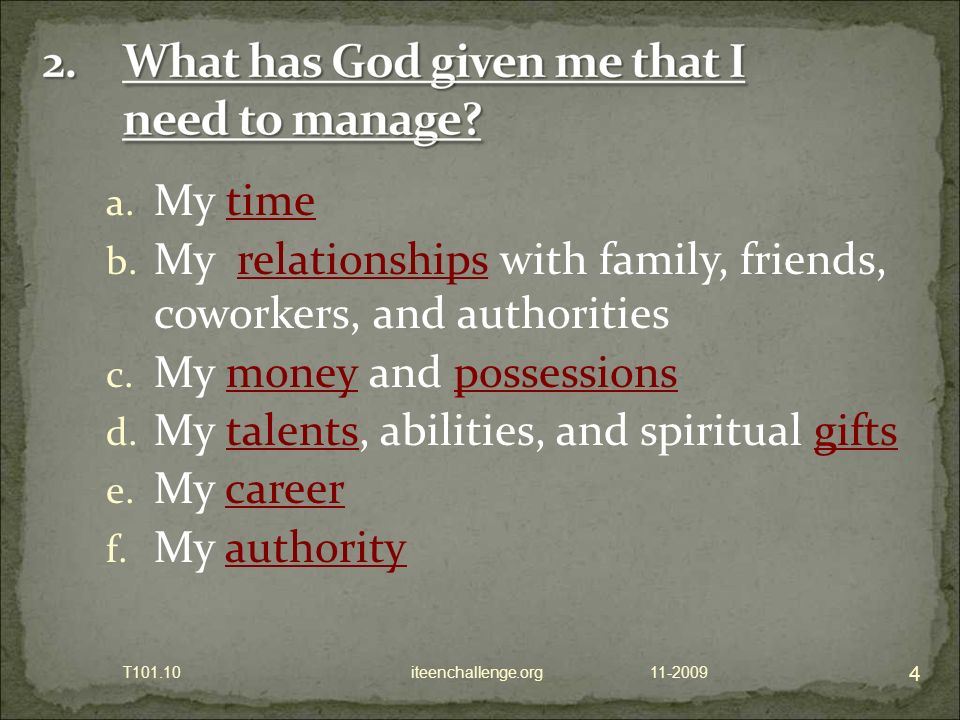 2. What has God given me that I need to manage?

a. My time
b. My relationships with family, friends, coworkers, and authorities
c. My money and possessions
d. My talents, abilities, and spiritual gifts
e. My career
f. My authority

T101.10 iteenchallenge.org 11-2009 4